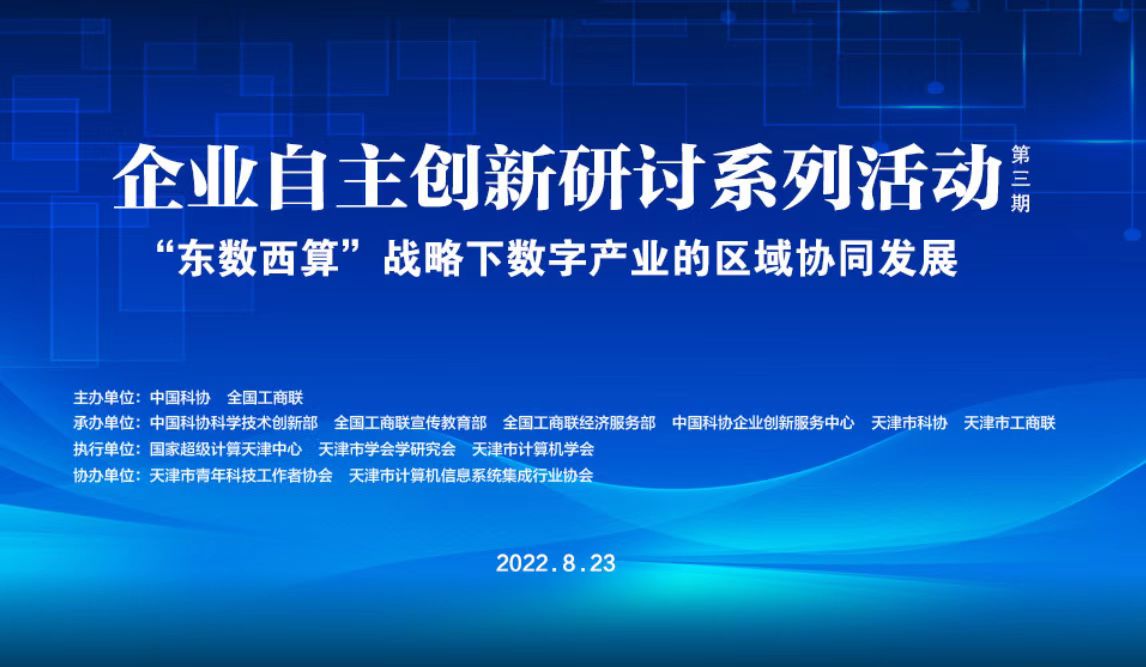 企业自主创新研讨系列活动 第三期

“东数西算”战略下数字产业的区域协同发展

主办单位：中国科协 全国工商联
承办单位：中国科协科学技术创新部 全国工商联宣传教育部 全国工商联经济服务部 中国科协企业创新服务中心 天津市科协 天津市工商联
执行单位：国家超级计算天津中心 天津市学会学研究会 天津市计算机学会
协办单位：天津市青年科技工作者协会 天津市计算机信息系统集成行业协会

2022.8.23